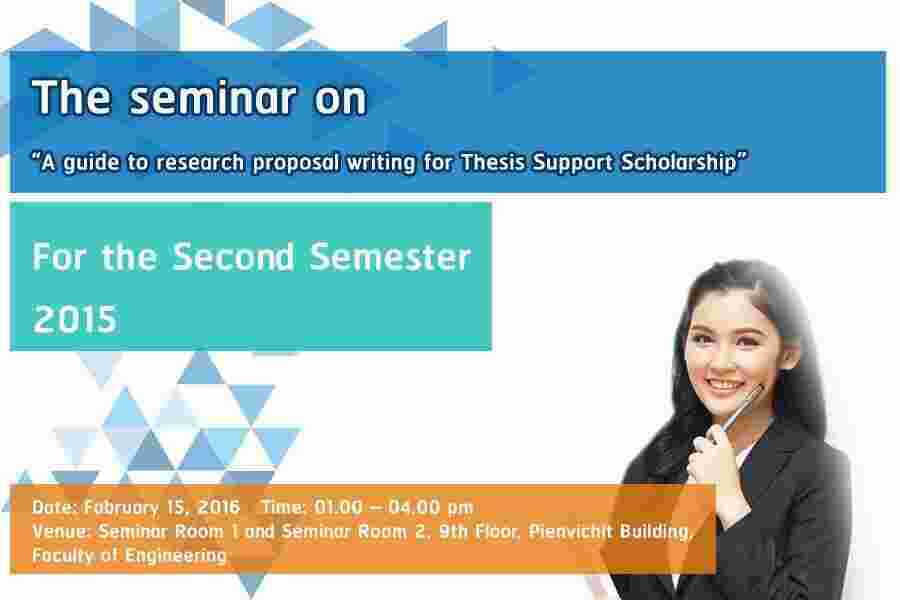 The seminar on

"A guide to research proposal writing for Thesis Support Scholarship"

For the Second Semester 2015

Date: February 15, 2016 Time: 01.00 – 04.00 pm
Venue: Seminar Room 1 and Seminar Room 2, 9th Floor, Pienvichit Building, Faculty of Engineering